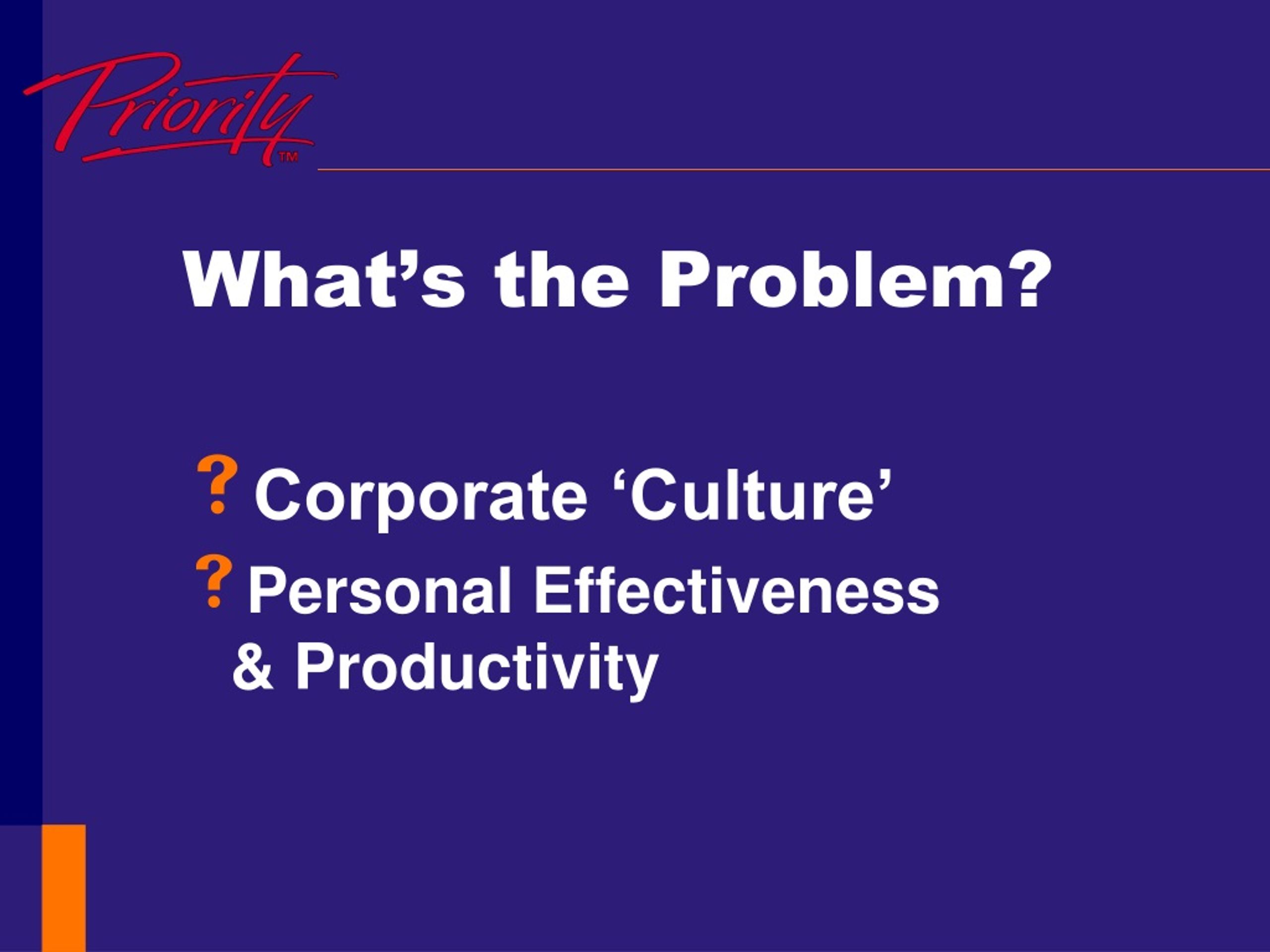 Priority™

What’s the Problem?

? Corporate ‘Culture’

? Personal Effectiveness & Productivity